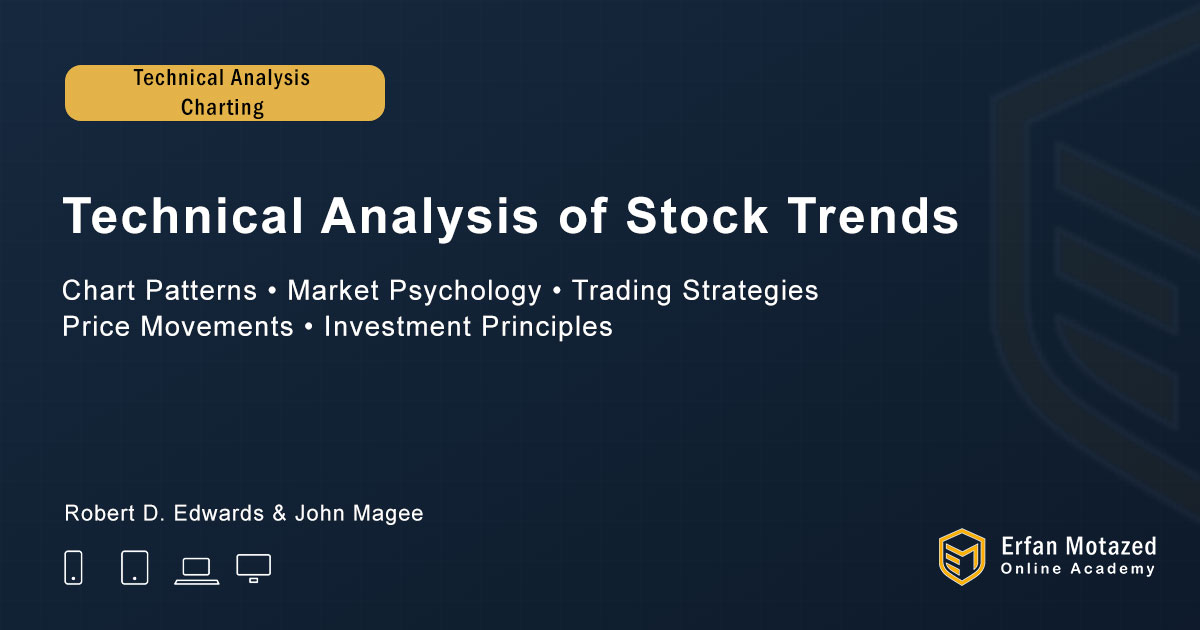 Technical Analysis
Charting

Technical Analysis of Stock Trends

Chart Patterns • Market Psychology • Trading Strategies
Price Movements • Investment Principles

Robert D. Edwards & John Magee

Erfan Motazed
Online Academy